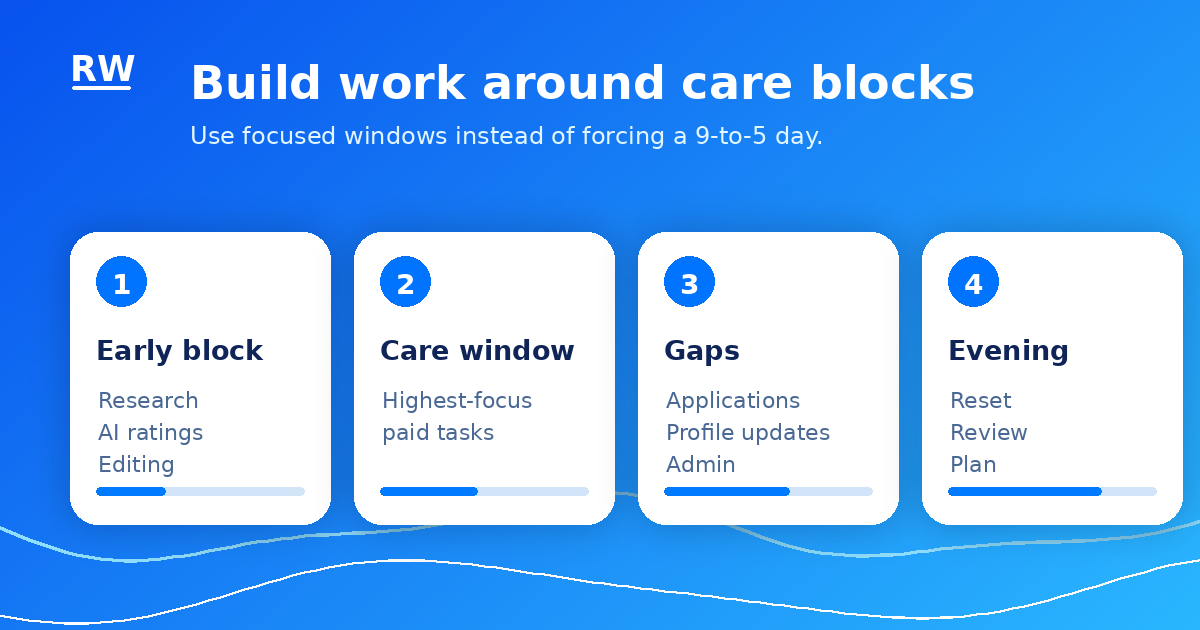 RW

Build work around care blocks

Use focused windows instead of forcing a 9-to-5 day.

1
Early block
Research
AI ratings
Editing

2
Care window
Highest-focus paid tasks

3
Gaps
Applications
Profile updates
Admin

4
Evening
Reset
Review
Plan